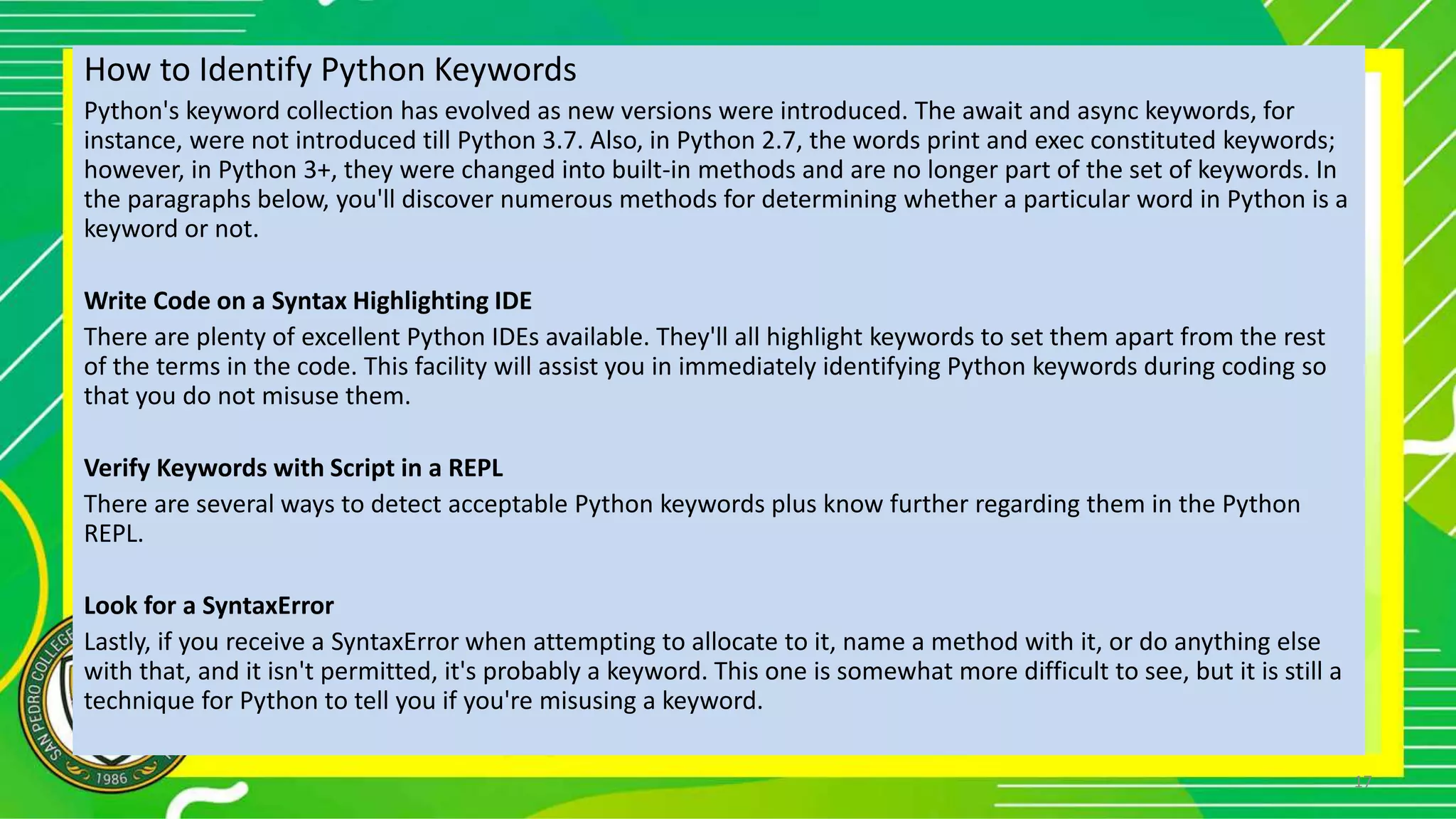 How to Identify Python Keywords

Python's keyword collection has evolved as new versions were introduced. The await and async keywords, for instance, were not introduced till Python 3.7. Also, in Python 2.7, the words print and exec constituted keywords; however, in Python 3+, they were changed into built-in methods and are no longer part of the set of keywords. In the paragraphs below, you'll discover numerous methods for determining whether a particular word in Python is a keyword or not.

Write Code on a Syntax Highlighting IDE

There are plenty of excellent Python IDEs available. They'll all highlight keywords to set them apart from the rest of the terms in the code. This facility will assist you in immediately identifying Python keywords during coding so that you do not misuse them.

Verify Keywords with Script in a REPL

There are several ways to detect acceptable Python keywords plus know further regarding them in the Python REPL.

Look for a SyntaxError

Lastly, if you receive a SyntaxError when attempting to allocate to it, name a method with it, or do anything else with that, and it isn't permitted, it's probably a keyword. This one is somewhat more difficult to see, but it is still a technique for Python to tell you if you're misusing a keyword.

SAN PEDRO COLLEGE
1986

17